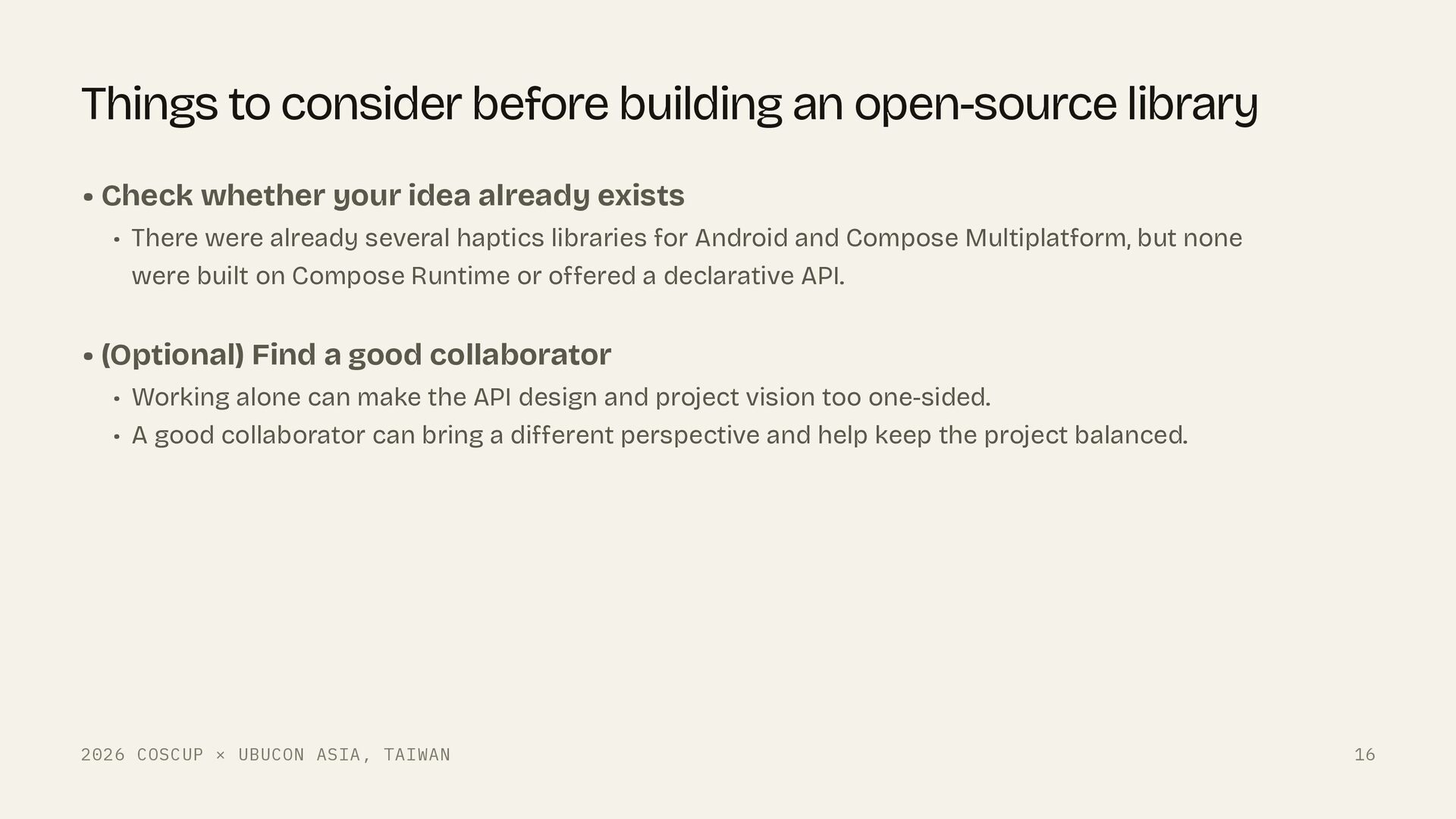 Things to consider before building an open-source library

• Check whether your idea already exists
  • There were already several haptics libraries for Android and Compose Multiplatform, but none were built on Compose Runtime or offered a declarative API.

• (Optional) Find a good collaborator
  • Working alone can make the API design and project vision too one-sided.
  • A good collaborator can bring a different perspective and help keep the project balanced.

2026 COSCUP × UBUCON ASIA, TAIWAN

16